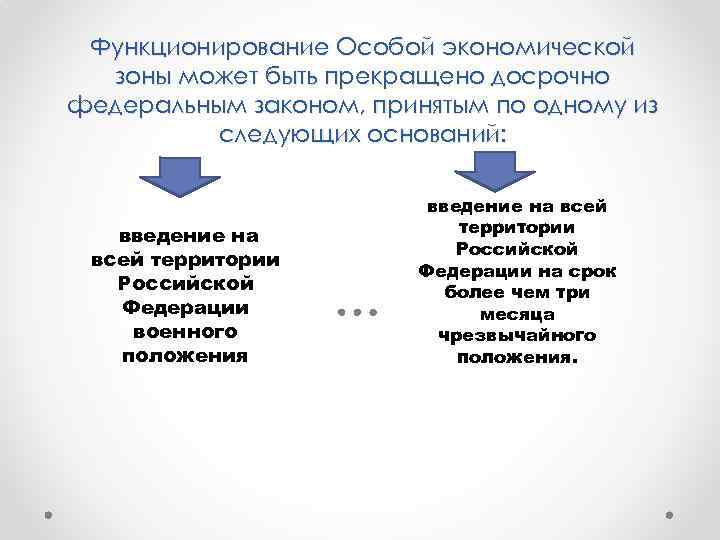 Функционирование Особой экономической зоны может быть прекращено досрочно федеральным законом, принятым по одному из следующих оснований:

введение на всей территории Российской Федерации военного положения

введение на всей территории Российской Федерации на срок более чем три месяца чрезвычайного положения.